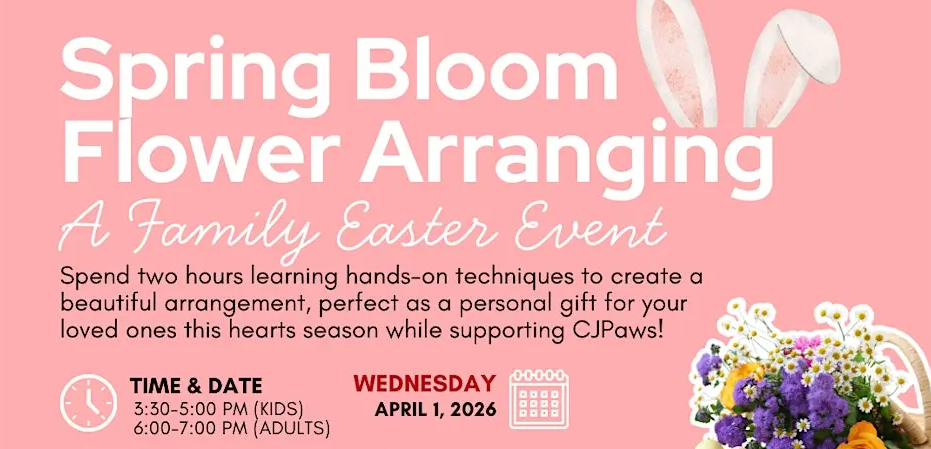 Spring Bloom Flower Arranging

A Family Easter Event

Spend two hours learning hands-on techniques to create a beautiful arrangement, perfect as a personal gift for your loved ones this hearts season while supporting CJPaws!

TIME & DATE
3:30-5:00 PM (KIDS)
6:00-7:00 PM (ADULTS)

WEDNESDAY
APRIL 1, 2026